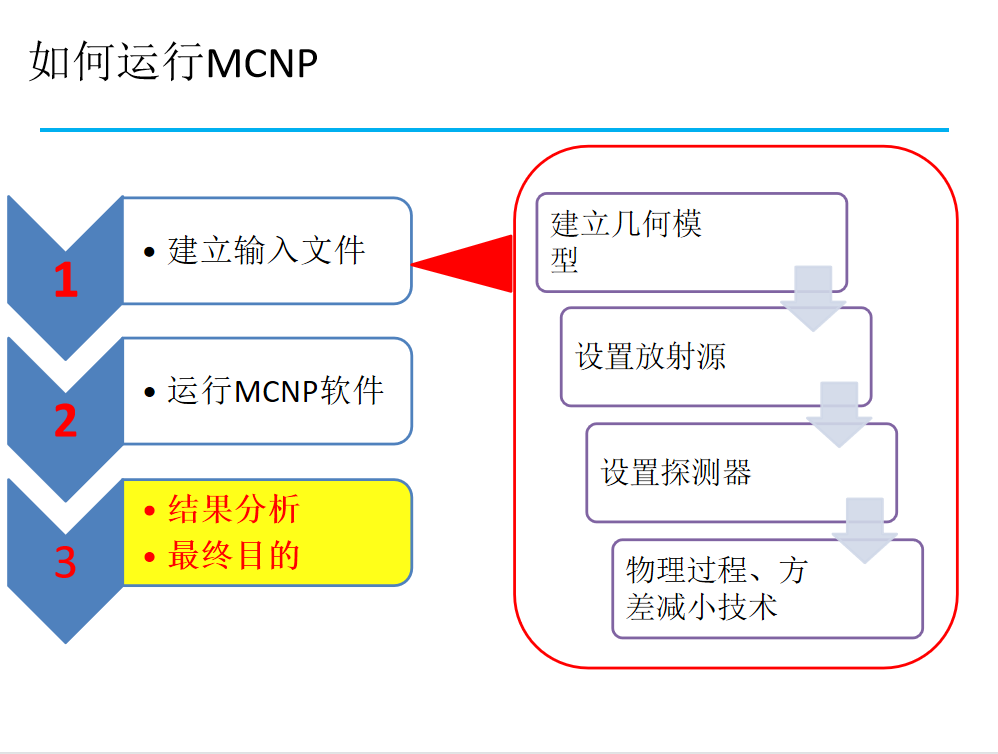 如何运行MCNP

1
• 建立输入文件

2
• 运行MCNP软件

3
• 结果分析
• 最终目的

建立几何模型

设置放射源

设置探测器

物理过程、方差减小技术